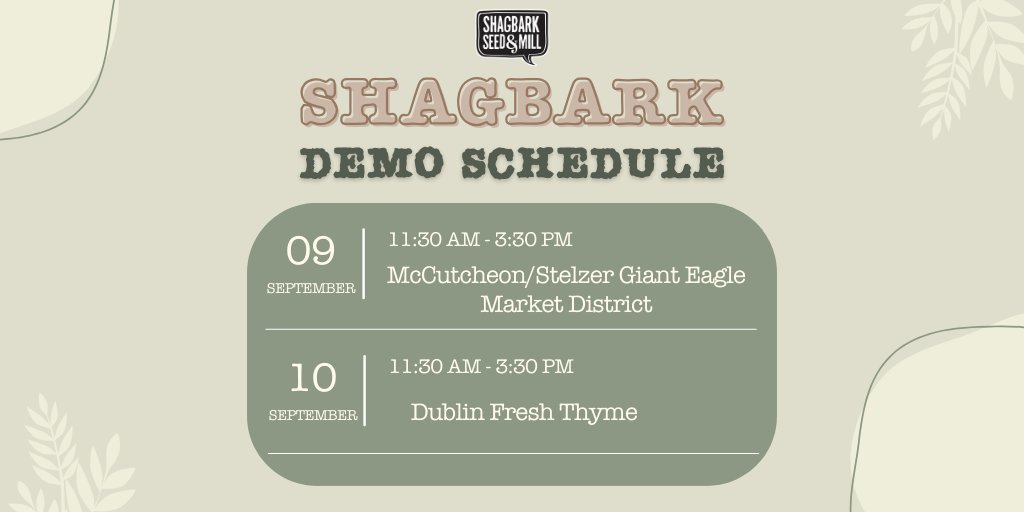 SHAGBARK SEED & MILL

SHAGBARK

DEMO SCHEDULE

09
SEPTEMBER

11:30 AM - 3:30 PM
McCutcheon/Stelzer Giant Eagle Market District

10
SEPTEMBER

11:30 AM - 3:30 PM
Dublin Fresh Thyme